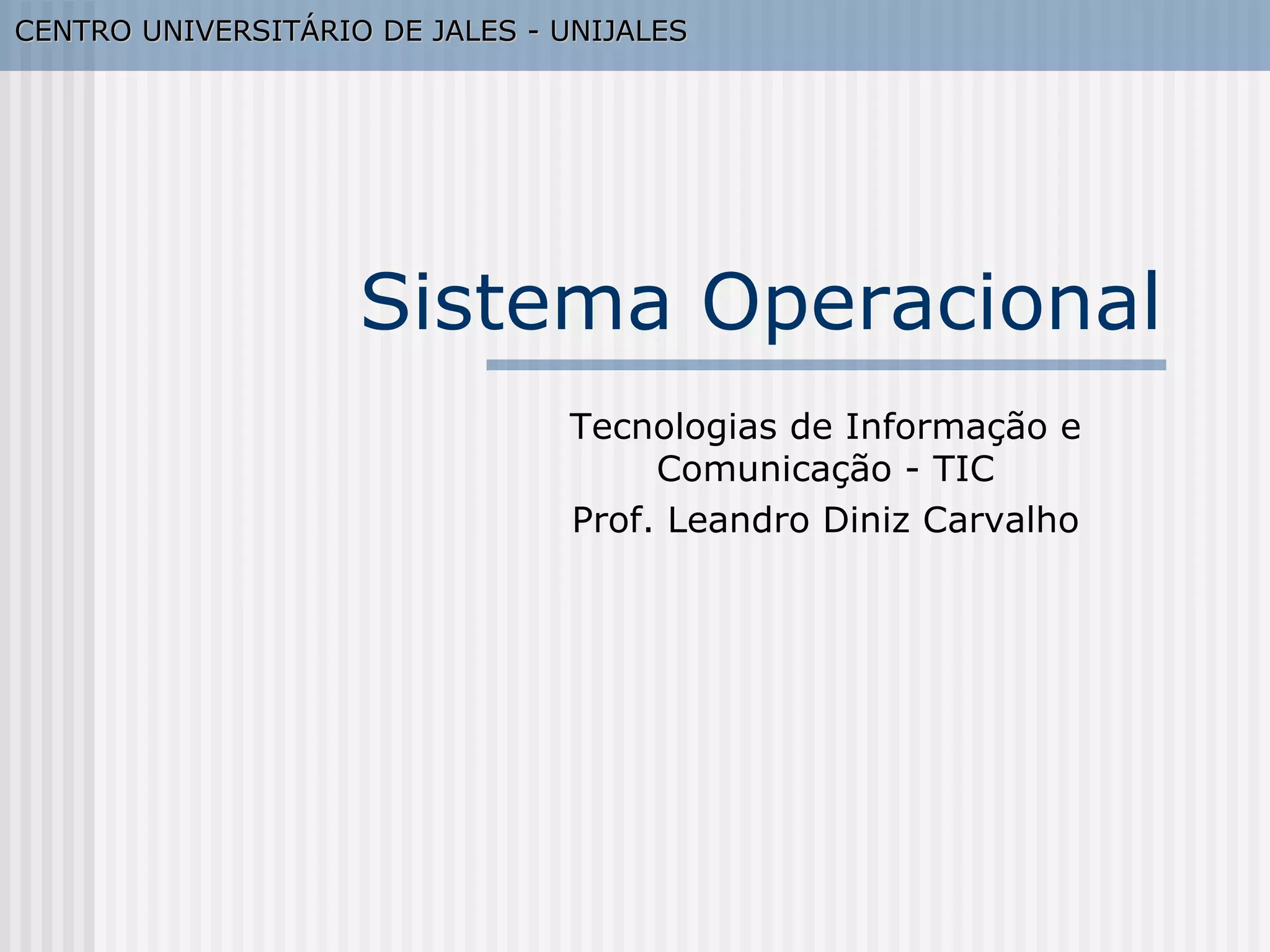 CENTRO UNIVERSITÁRIO DE JALES - UNIJALES

Sistema Operacional

Tecnologias de Informação e Comunicação - TIC

Prof. Leandro Diniz Carvalho